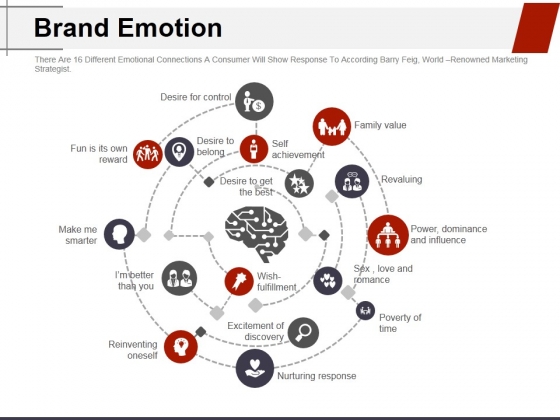 Brand Emotion

There Are 16 Different Emotional Connections A Consumer Will Show Response To According Barry Feig, World –Renowned Marketing Strategist.

Desire for control

Family value

Fun is its own reward

Desire to belong

Self achievement

Desire to get the best

Revaluing

Make me smarter

Power, dominance and influence

I'm better than you

Wish-fulfillment

Sex , love and romance

Poverty of time

Excitement of discovery

Reinventing oneself

Nurturing response